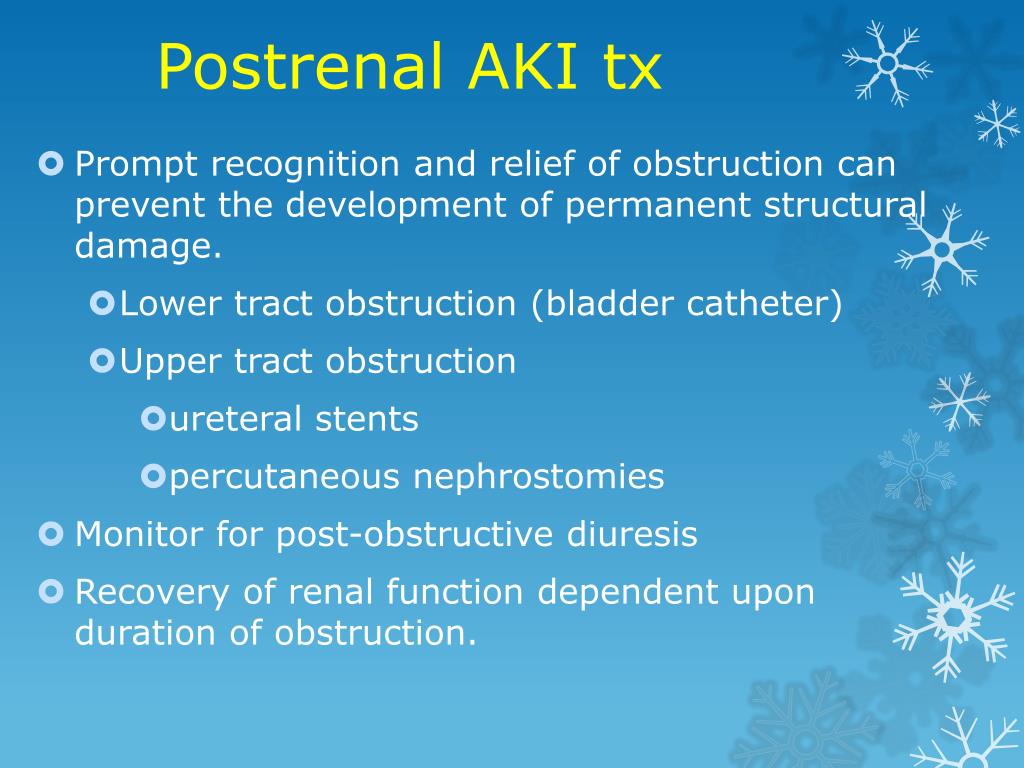 Postrenal AKI tx

Prompt recognition and relief of obstruction can prevent the development of permanent structural damage.

Lower tract obstruction (bladder catheter)

Upper tract obstruction

ureteral stents

percutaneous nephrostomies

Monitor for post-obstructive diuresis

Recovery of renal function dependent upon duration of obstruction.